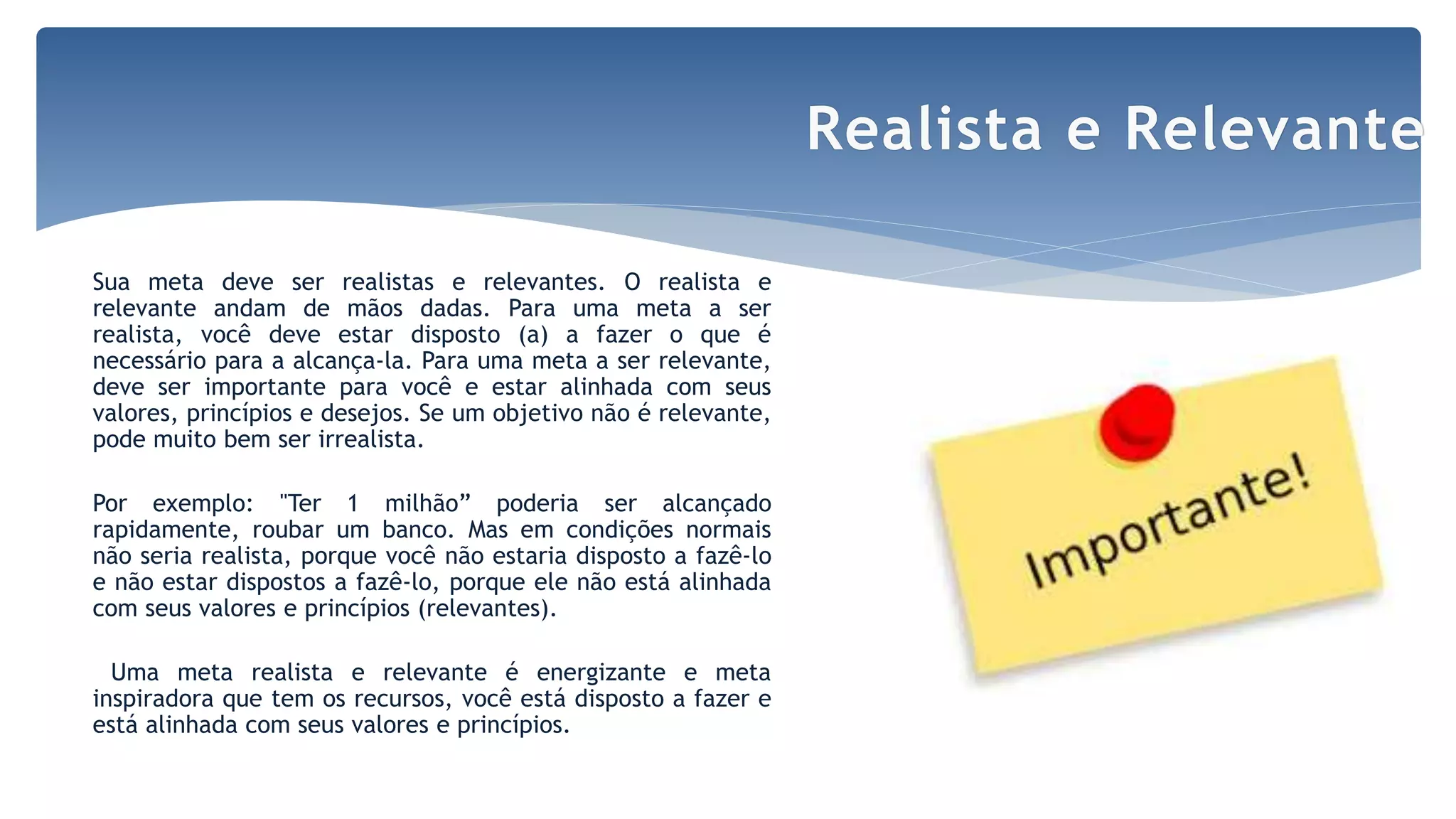 Realista e Relevante

Sua meta deve ser realistas e relevantes. O realista e relevante andam de mãos dadas. Para uma meta a ser realista, você deve estar disposto (a) a fazer o que é necessário para a alcança-la. Para uma meta a ser relevante, deve ser importante para você e estar alinhada com seus valores, princípios e desejos. Se um objetivo não é relevante, pode muito bem ser irrealista.

Por exemplo: "Ter 1 milhão” poderia ser alcançado rapidamente, roubar um banco. Mas em condições normais não seria realista, porque você não estaria disposto a fazê-lo e não estar dispostos a fazê-lo, porque ele não está alinhada com seus valores e princípios (relevantes).

Uma meta realista e relevante é energizante e meta inspiradora que tem os recursos, você está disposto a fazer e está alinhada com seus valores e princípios.

Importante!